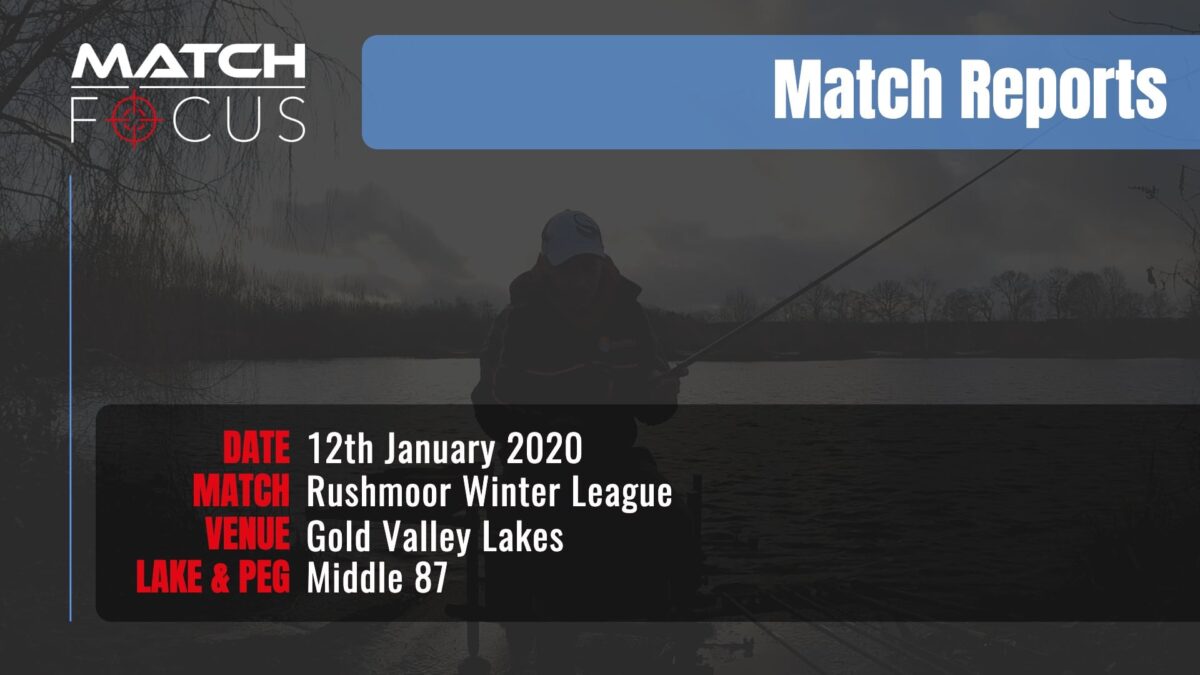 MATCH FOCUS

Match Reports

DATE 12th January 2020
MATCH Rushmoor Winter League
VENUE Gold Valley Lakes
LAKE & PEG Middle 87